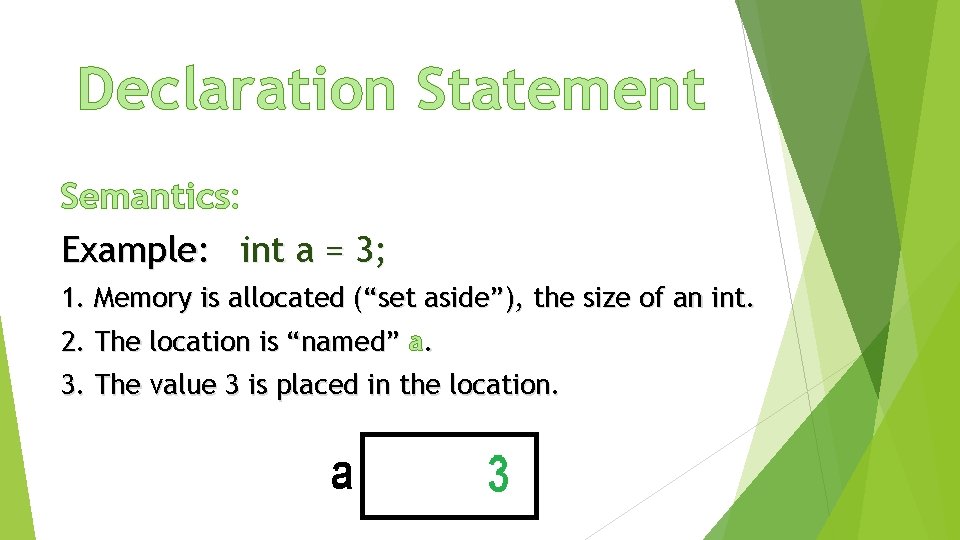 Declaration Statement

Semantics:

Example: int a = 3;

1. Memory is allocated (“set aside”), the size of an int.

2. The location is “named” a.

3. The value 3 is placed in the location.

a 3